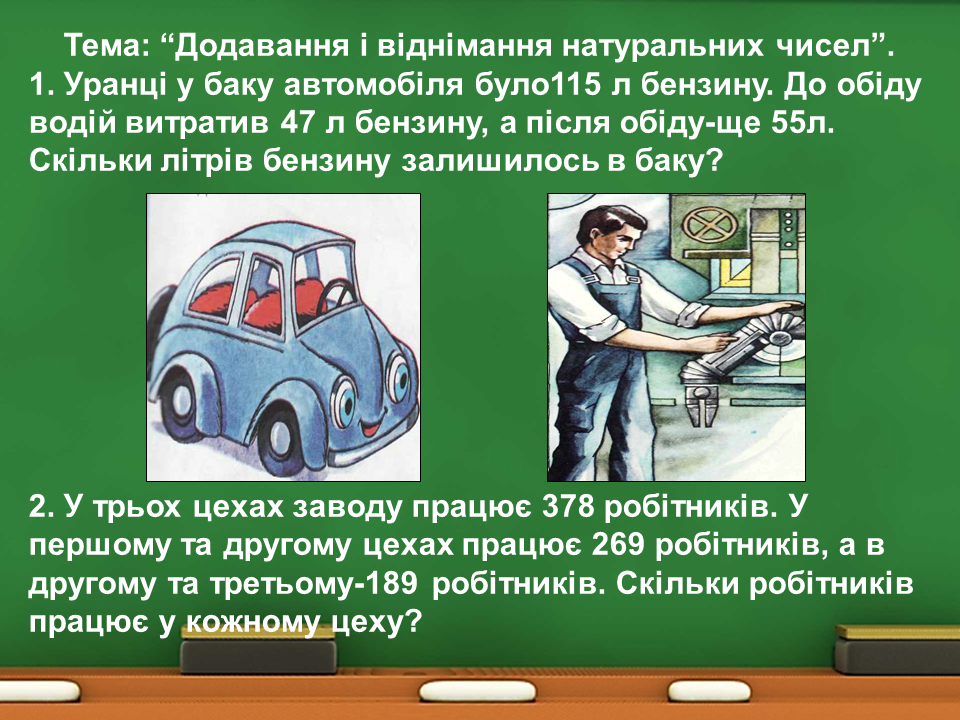 Тема: “Додавання і віднімання натуральних чисел”.
1. Уранці у баку автомобіля було115 л бензину. До обіду водій витратив 47 л бензину, а після обіду-ще 55л. Скільки літрів бензину залишилось в баку?

2. У трьох цехах заводу працює 378 робітників. У першому та другому цехах працює 269 робітників, а в другому та третьому-189 робітників. Скільки робітників працює у кожному цеху?